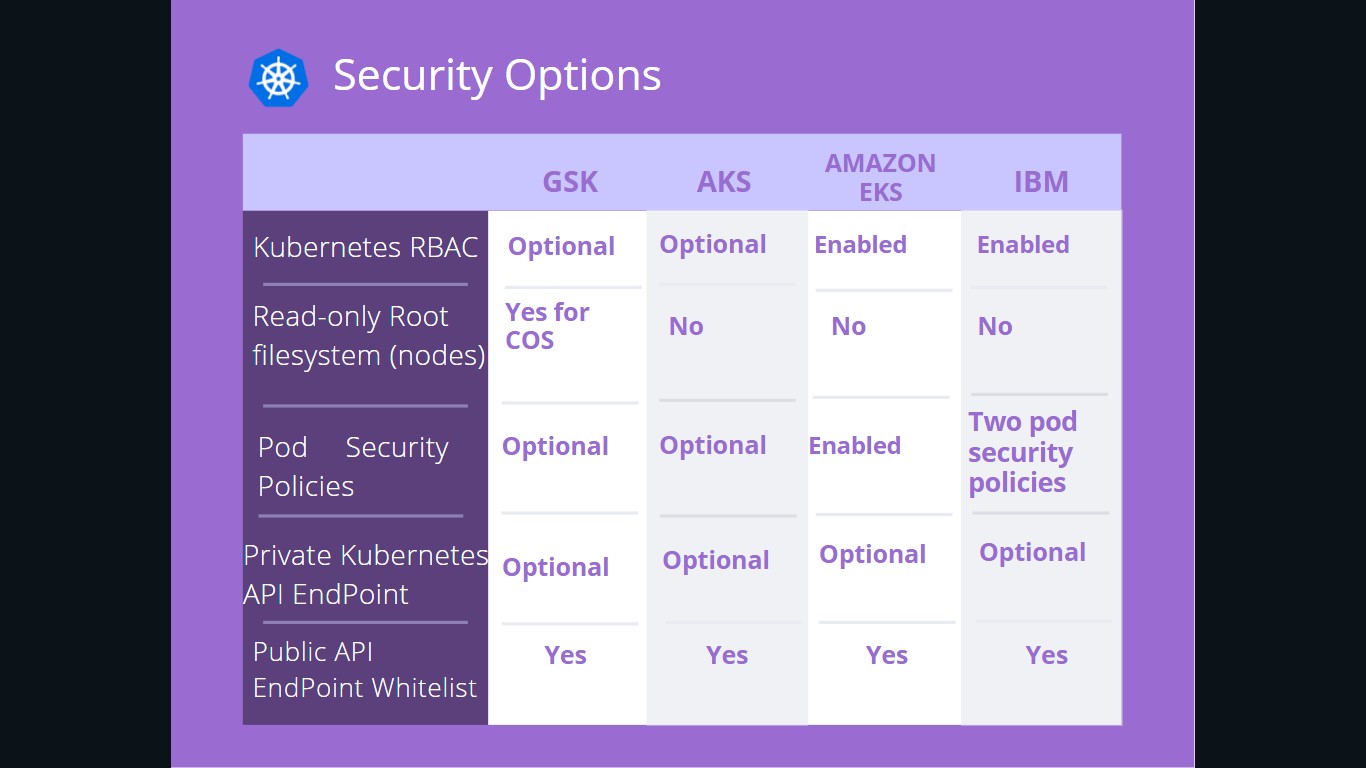 Security Options

| | GSK | AKS | AMAZON EKS | IBM |
|---|---|---|---|---|
| Kubernetes RBAC | Optional | Optional | Enabled | Enabled |
| Read-only Root filesystem (nodes) | Yes for COS | No | No | No |
| Pod Security Policies | Optional | Optional | Enabled | Two pod security policies |
| Private Kubernetes API EndPoint | Optional | Optional | Optional | Optional |
| Public API EndPoint Whitelist | Yes | Yes | Yes | Yes |